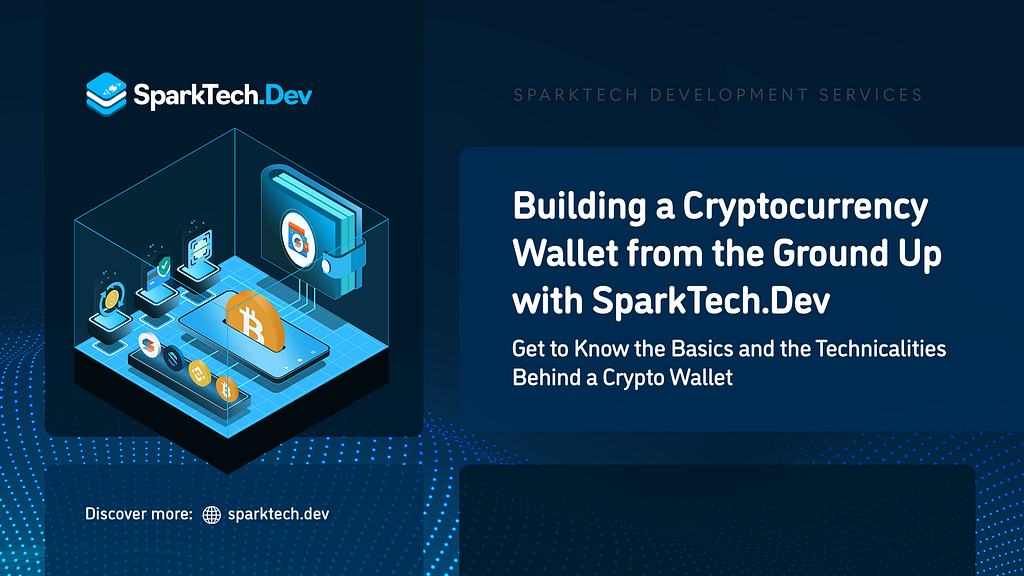 SparkTech.Dev

SPARKTECH DEVELOPMENT SERVICES

Building a Cryptocurrency Wallet from the Ground Up with SparkTech.Dev

Get to Know the Basics and the Technicalities Behind a Crypto Wallet

Discover more: sparktech.dev